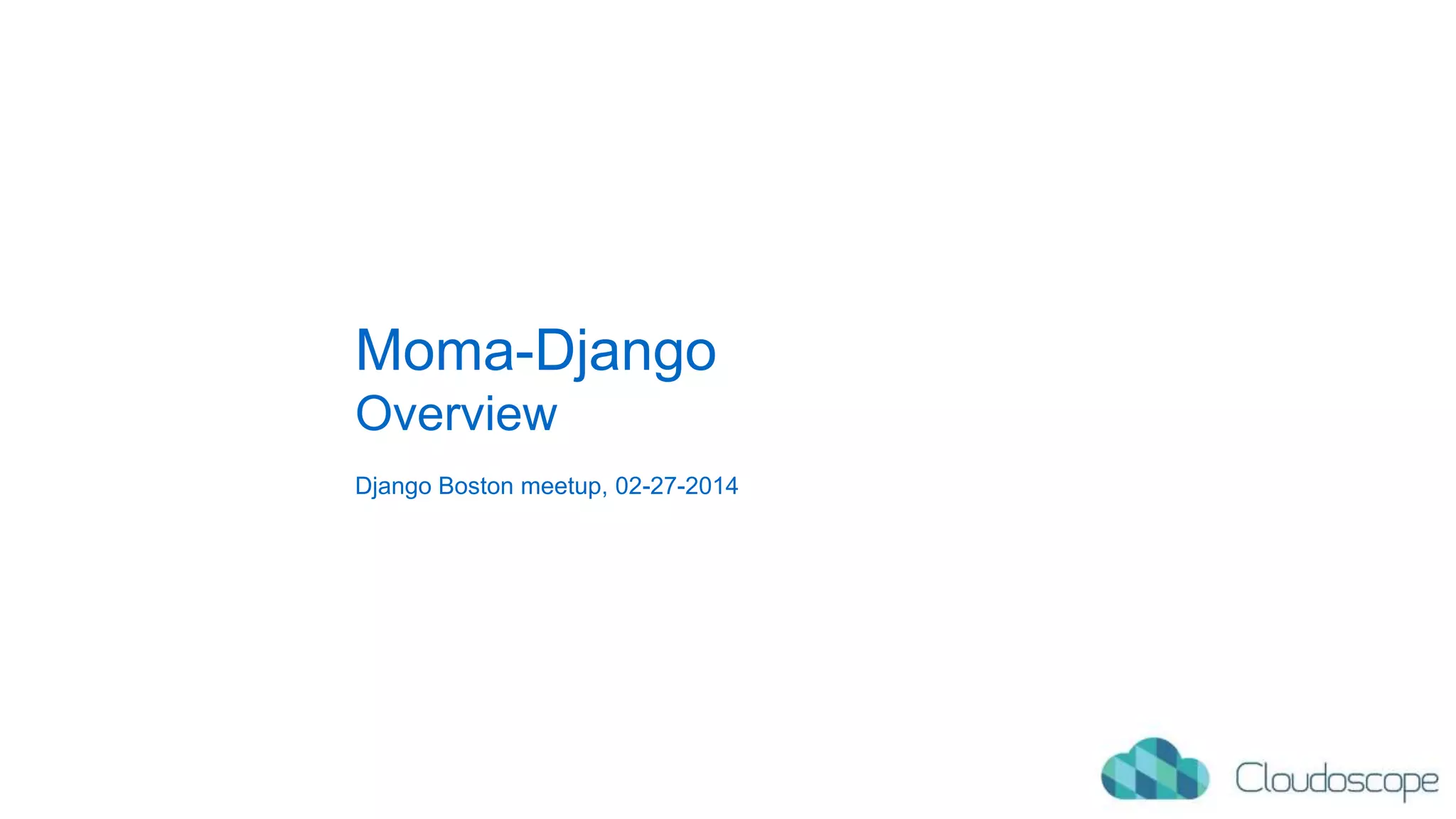 Moma-Django
Overview

Django Boston meetup, 02-27-2014

Cloudoscope